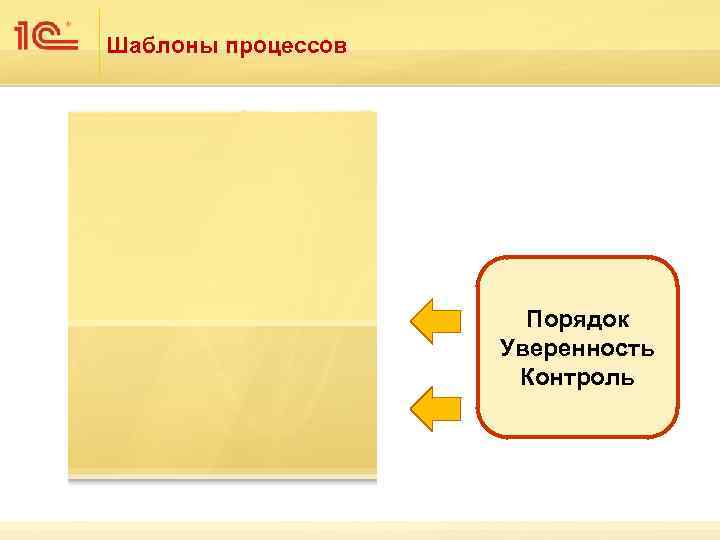 1С

Шаблоны процессов

Порядок
Уверенность
Контроль